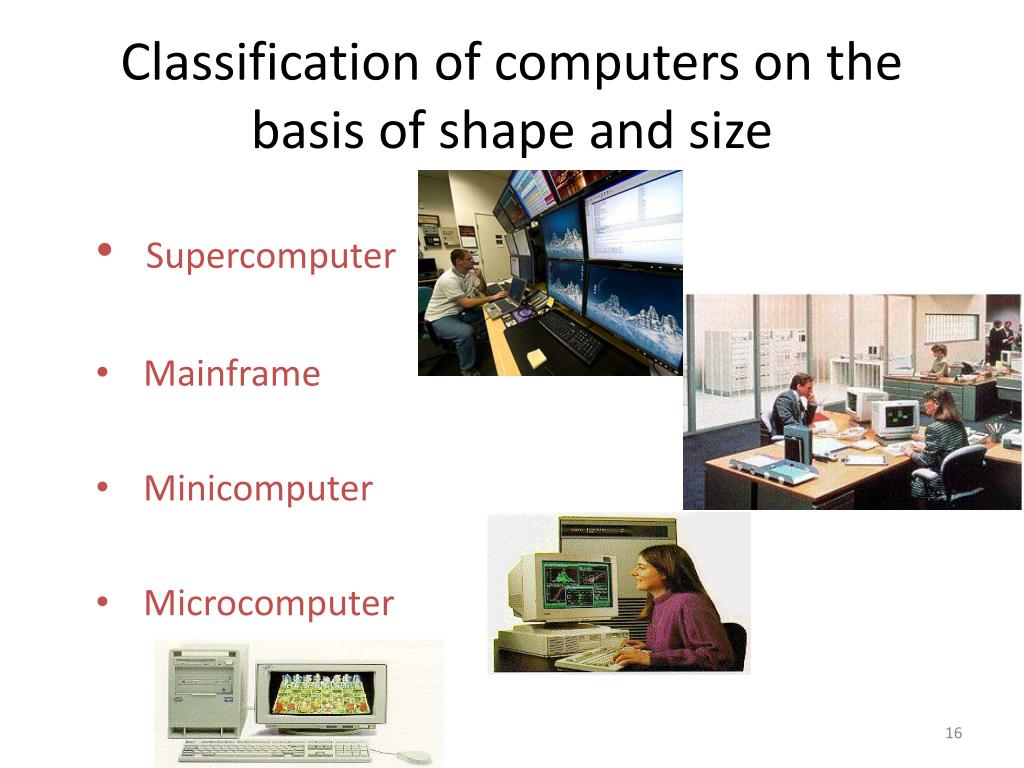 Classification of computers on the basis of shape and size

• Supercomputer

• Mainframe

• Minicomputer

• Microcomputer

16